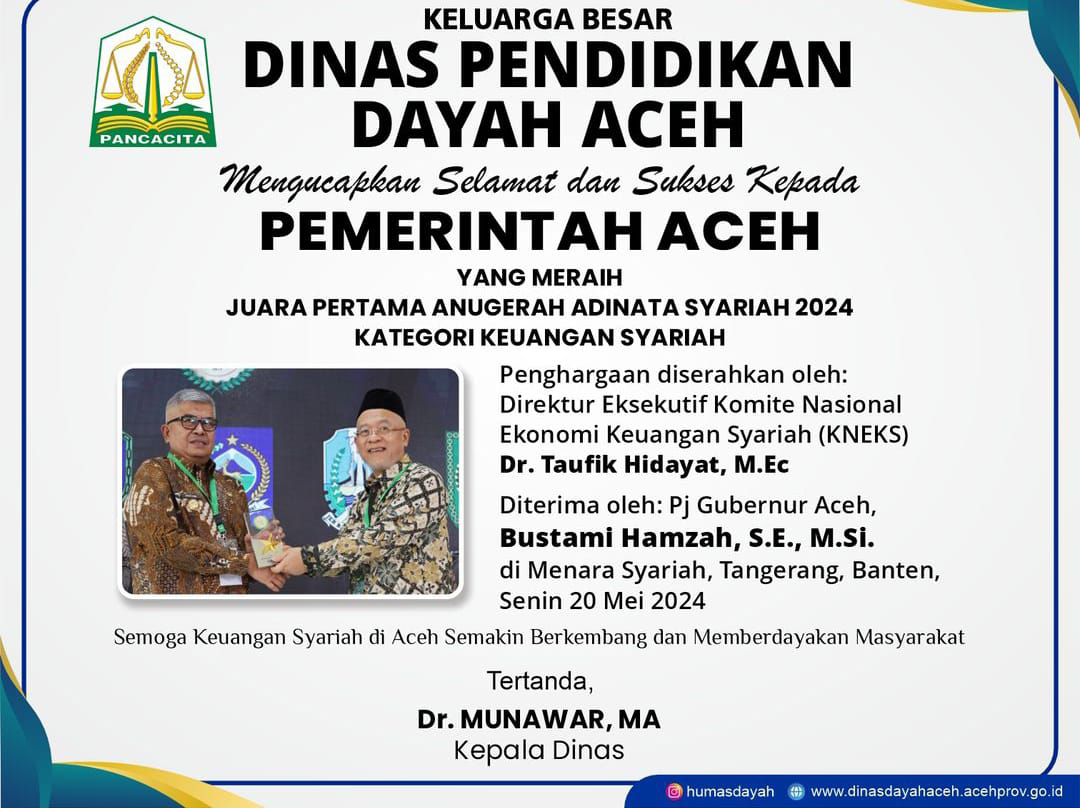 PANCACITA

KELUARGA BESAR
DINAS PENDIDIKAN DAYAH ACEH

Mengucapkan Selamat dan Sukses Kepada
PEMERINTAH ACEH

YANG MERAIH
JUARA PERTAMA ANUGERAH ADINATA SYARIAH 2024
KATEGORI KEUANGAN SYARIAH

Penghargaan diserahkan oleh:
Direktur Eksekutif Komite Nasional Ekonomi Keuangan Syariah (KNEKS)
Dr. Taufik Hidayat, M.Ec

Diterima oleh: Pj Gubernur Aceh,
Bustami Hamzah, S.E., M.Si.
di Menara Syariah, Tangerang, Banten,
Senin 20 Mei 2024

Semoga Keuangan Syariah di Aceh Semakin Berkembang dan Memberdayakan Masyarakat

Tertanda,
Dr. MUNAWAR, MA
Kepala Dinas

humasdayah
www.dinasdayahaceh.acehprov.go.id